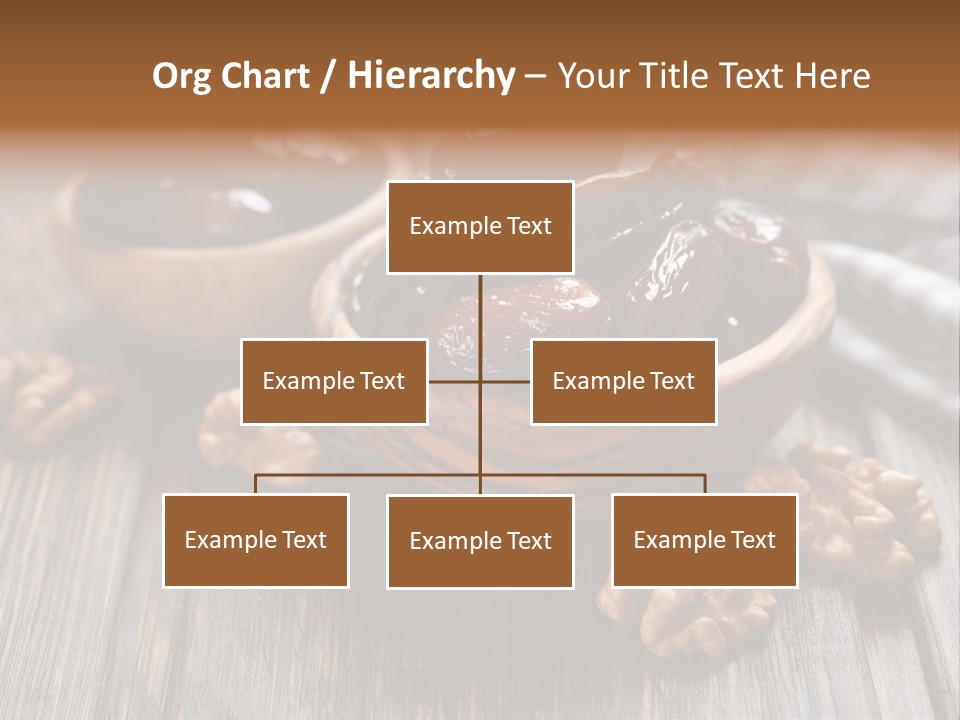 Org Chart / Hierarchy – Your Title Text Here

Example Text

Example Text

Example Text

Example Text

Example Text

Example Text